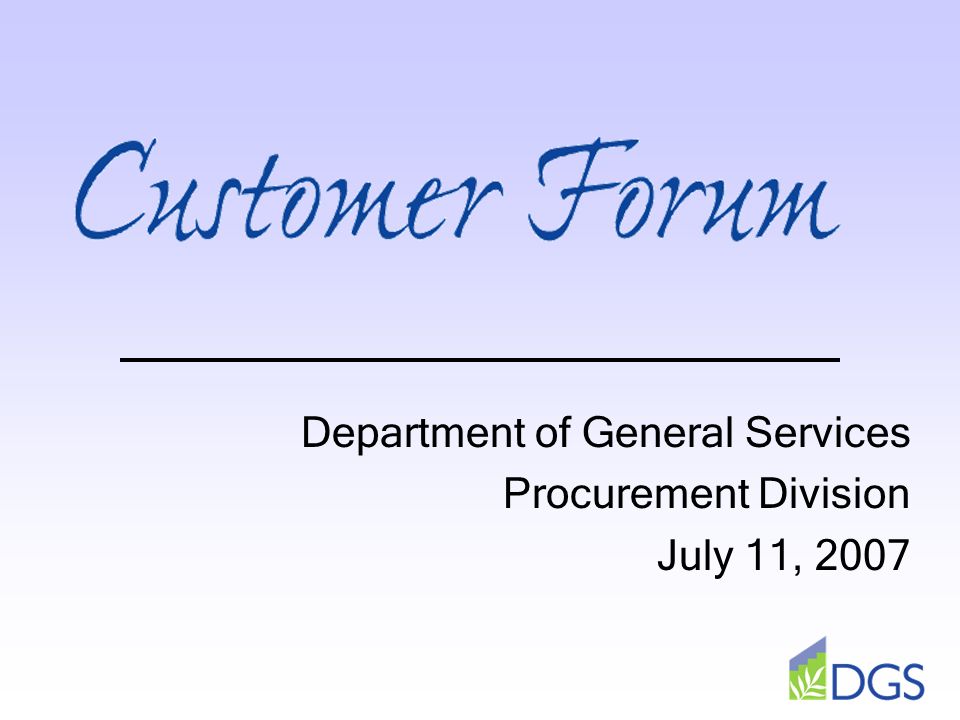 Customer Forum

Department of General Services
Procurement Division
July 11, 2007

DGS